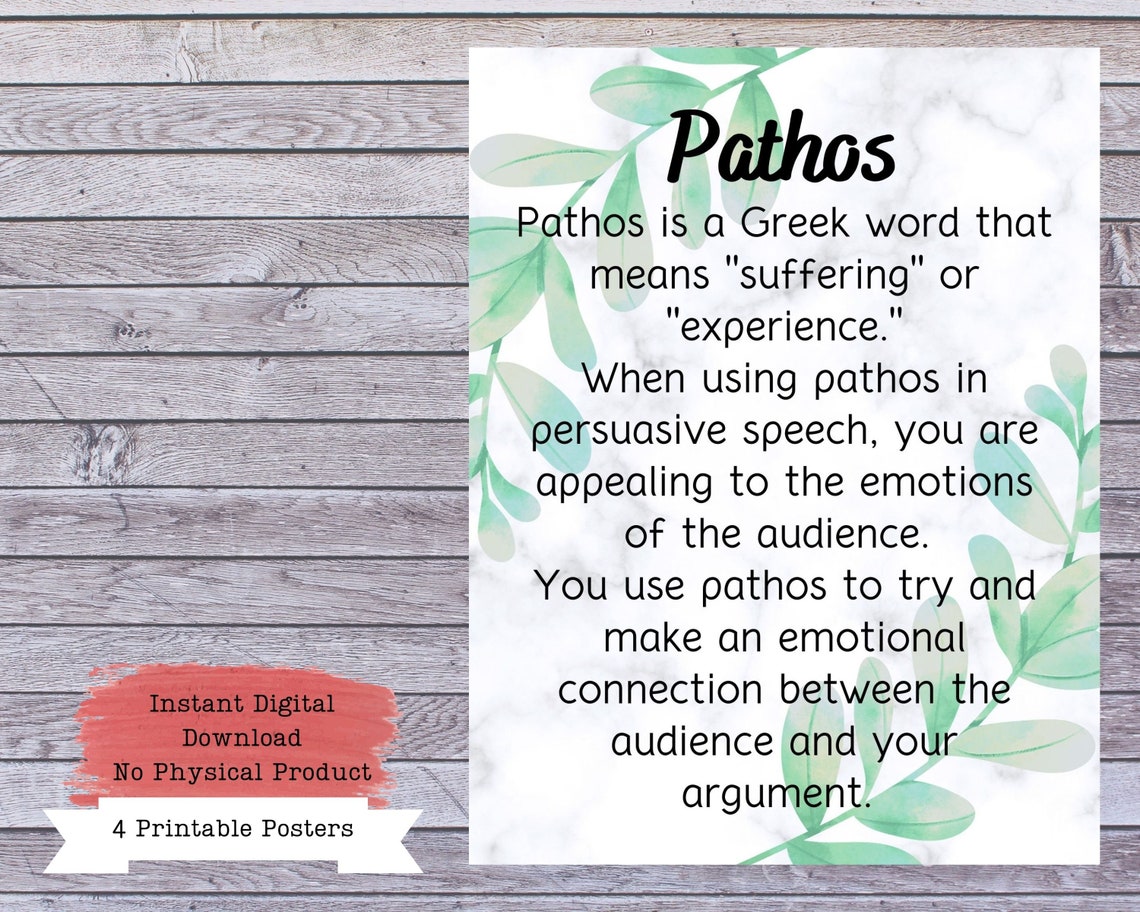 Pathos

Pathos is a Greek word that means "suffering" or "experience."

When using pathos in persuasive speech, you are appealing to the emotions of the audience.

You use pathos to try and make an emotional connection between the audience and your argument.

Instant Digital Download No Physical Product

4 Printable Posters